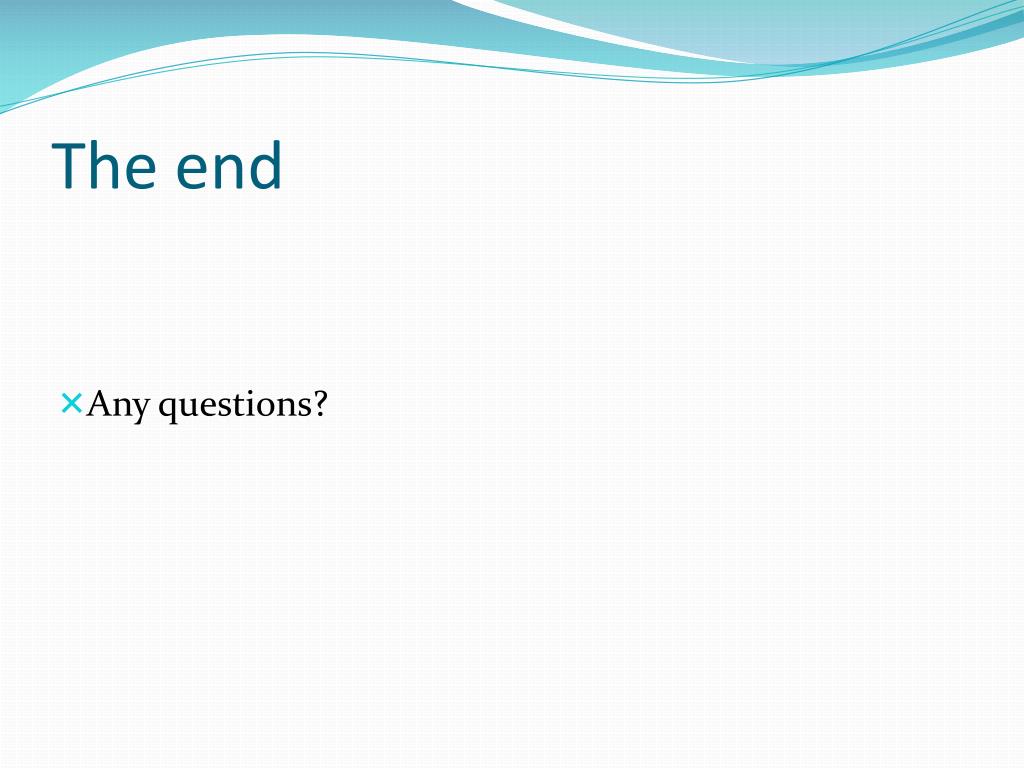 The end

Any questions?